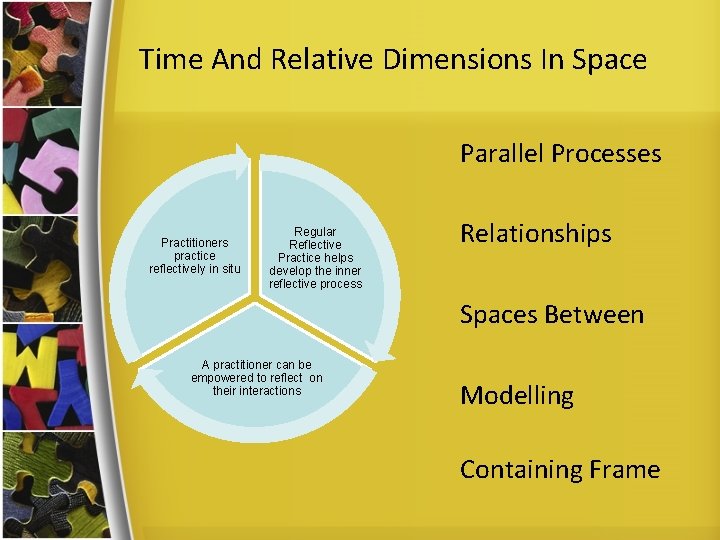 Time And Relative Dimensions In Space

Practitioners practice reflectively in situ

Regular Reflective Practice helps develop the inner reflective process

A practitioner can be empowered to reflect on their interactions

Parallel Processes

Relationships

Spaces Between

Modelling

Containing Frame